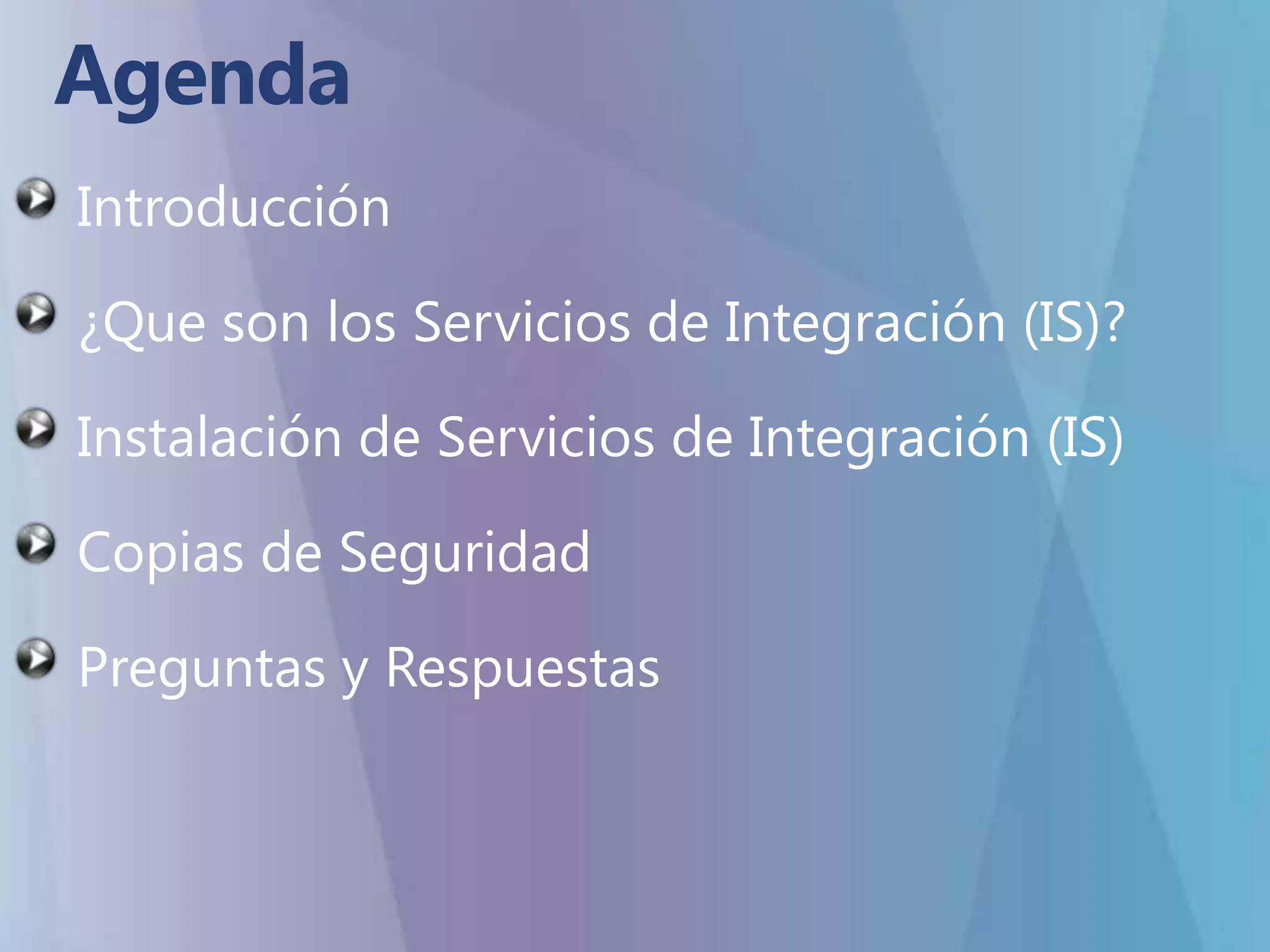 Agenda

Introducción

¿Que son los Servicios de Integración (IS)?

Instalación de Servicios de Integración (IS)

Copias de Seguridad

Preguntas y Respuestas